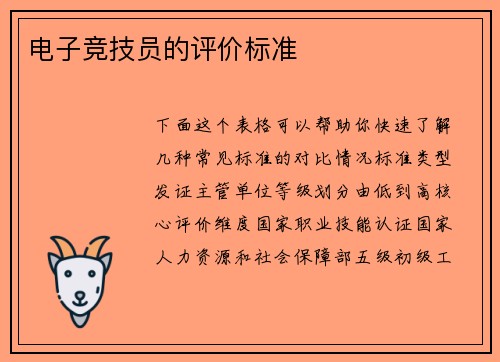 电子竞技员的评价标准

下面这个表格可以帮助你快速了解几种常见标准的对比情况标准类型发证主管单位等级划分由低到高核心评价维度国家职业技能认证国家人力资源和社会保障部五级初级工